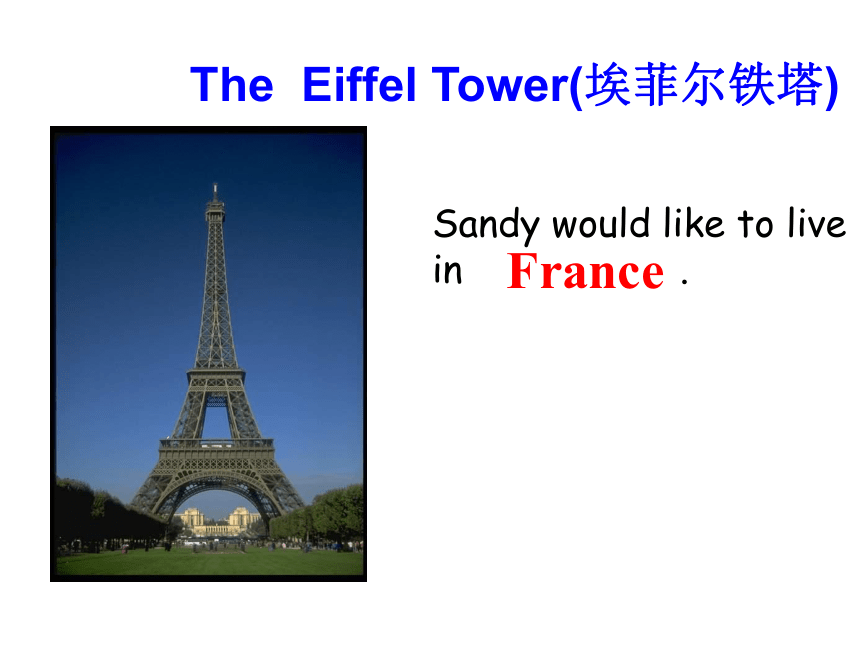 The Eiffel Tower(埃菲尔铁塔)

Sandy would like to live in France .